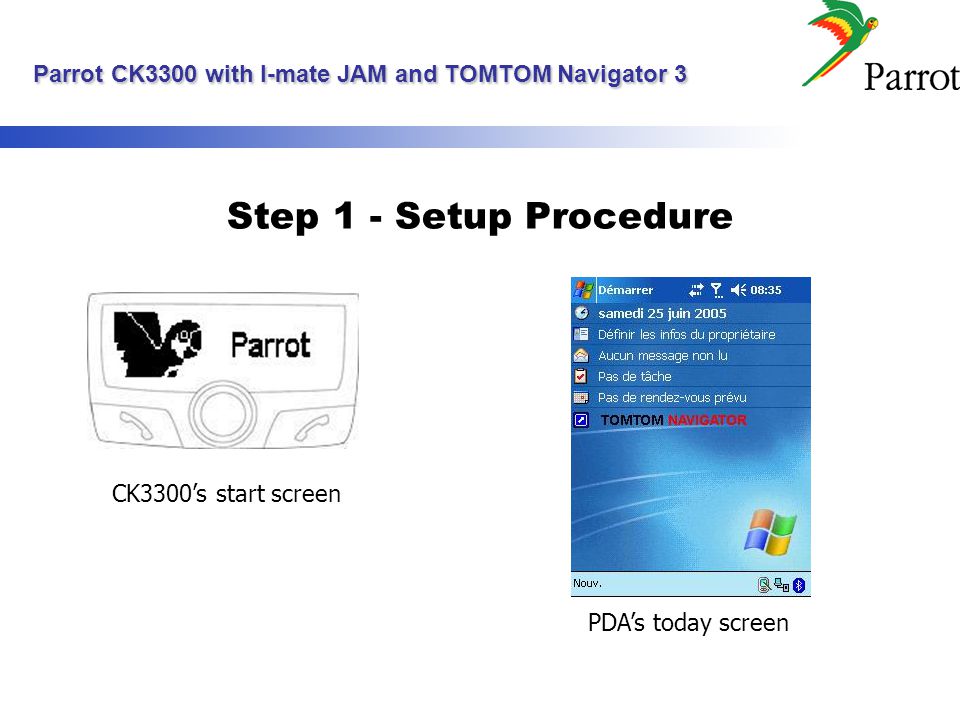 Parrot CK3300 with I-mate JAM and TOMTOM Navigator 3

Parrot

Step 1 - Setup Procedure

Parrot

CK3300's start screen

Démarrer 08:35

samedi 25 juin 2005

Définir les infos du propriétaire

Aucun message non lu

Pas de tâche

Pas de rendez-vous prévu

TOMTOM NAVIGATOR

Nouv.

PDA's today screen